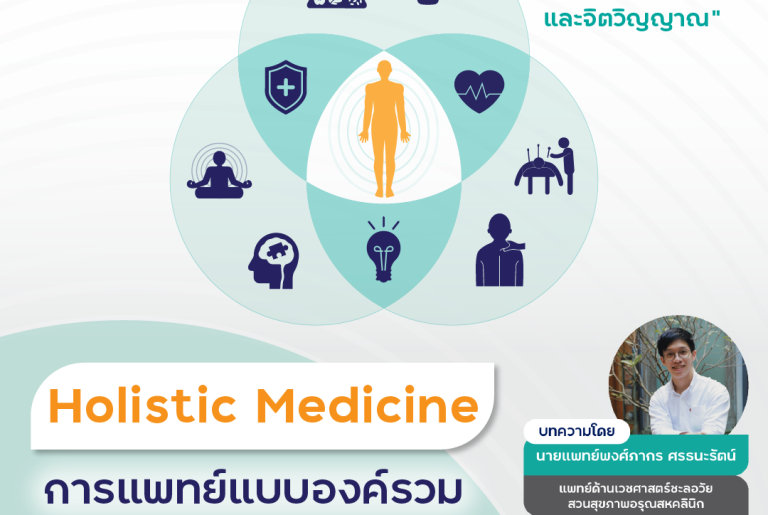 และจิตวิญญาณ"

Holistic Medicine

การแพทย์แบบองค์รวม

บทความโดย

นายแพทย์พงศ์ภากร ศรรนะรัตน์

แพทย์ด้านเวชศาสตร์ชะลอวัย
สวนสุขภาพอรุณสหคลินิก